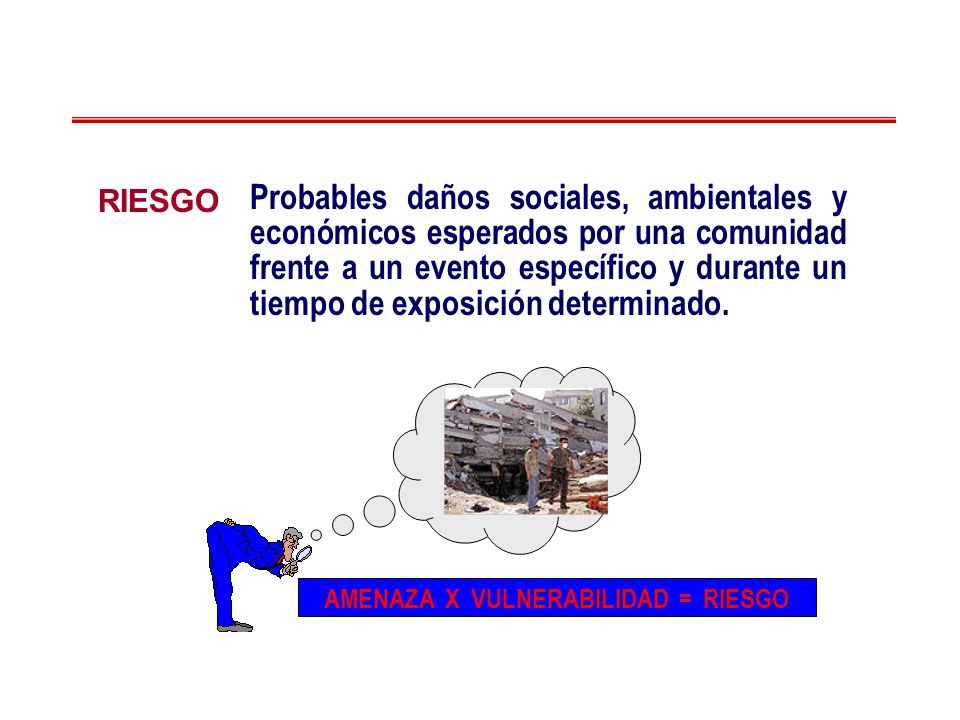 RIESGO

Probables daños sociales, ambientales y económicos esperados por una comunidad frente a un evento específico y durante un tiempo de exposición determinado.

AMENAZA X VULNERABILIDAD = RIESGO